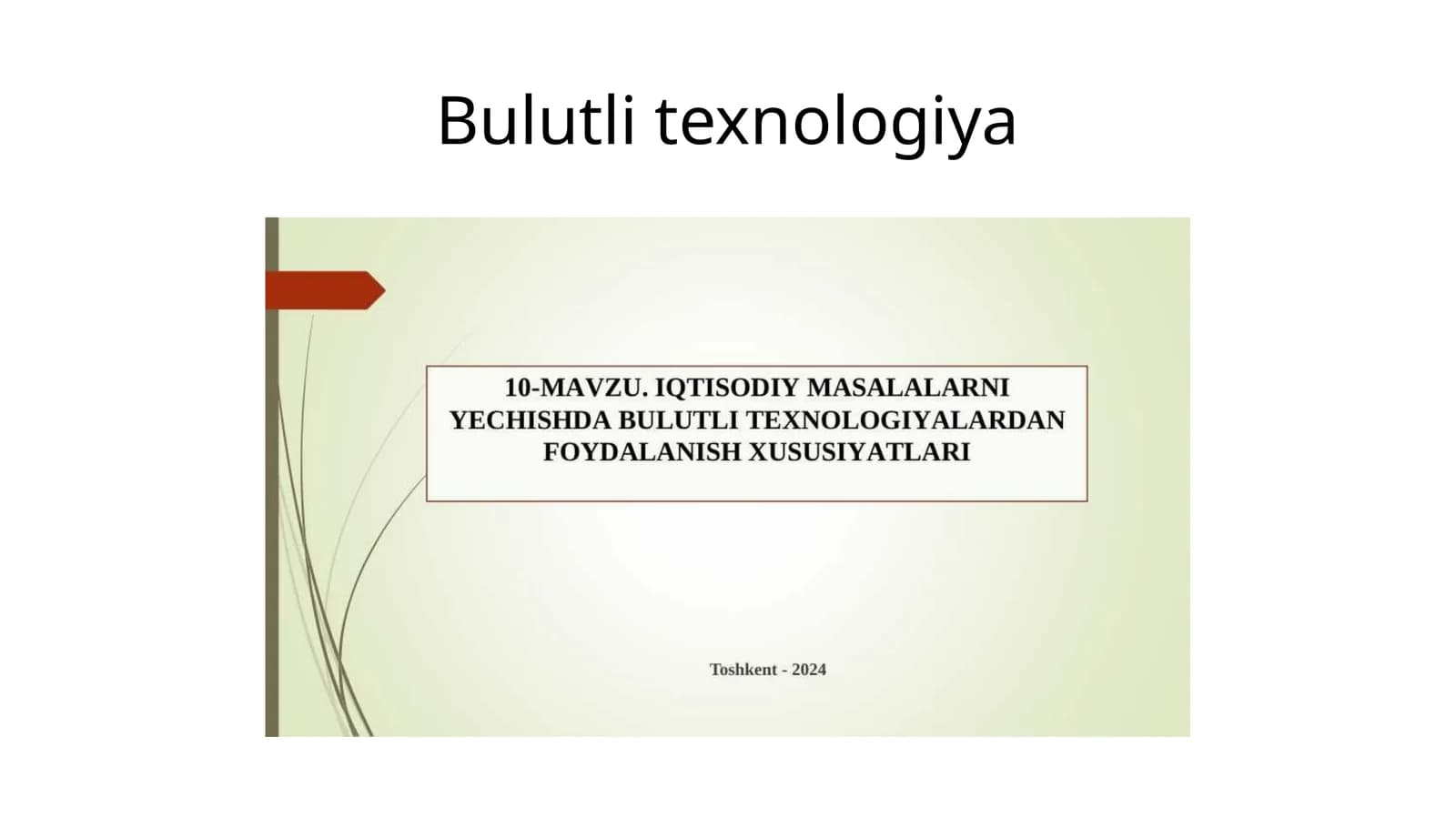 Bulutli texnologiya

10-MAVZU. IQTISODIY MASALALARNI YECHISHDA BULUTLI TEXNOLOGIYALARDAN FOYDALANISH XUSUSIYATLARI

Toshkent - 2024